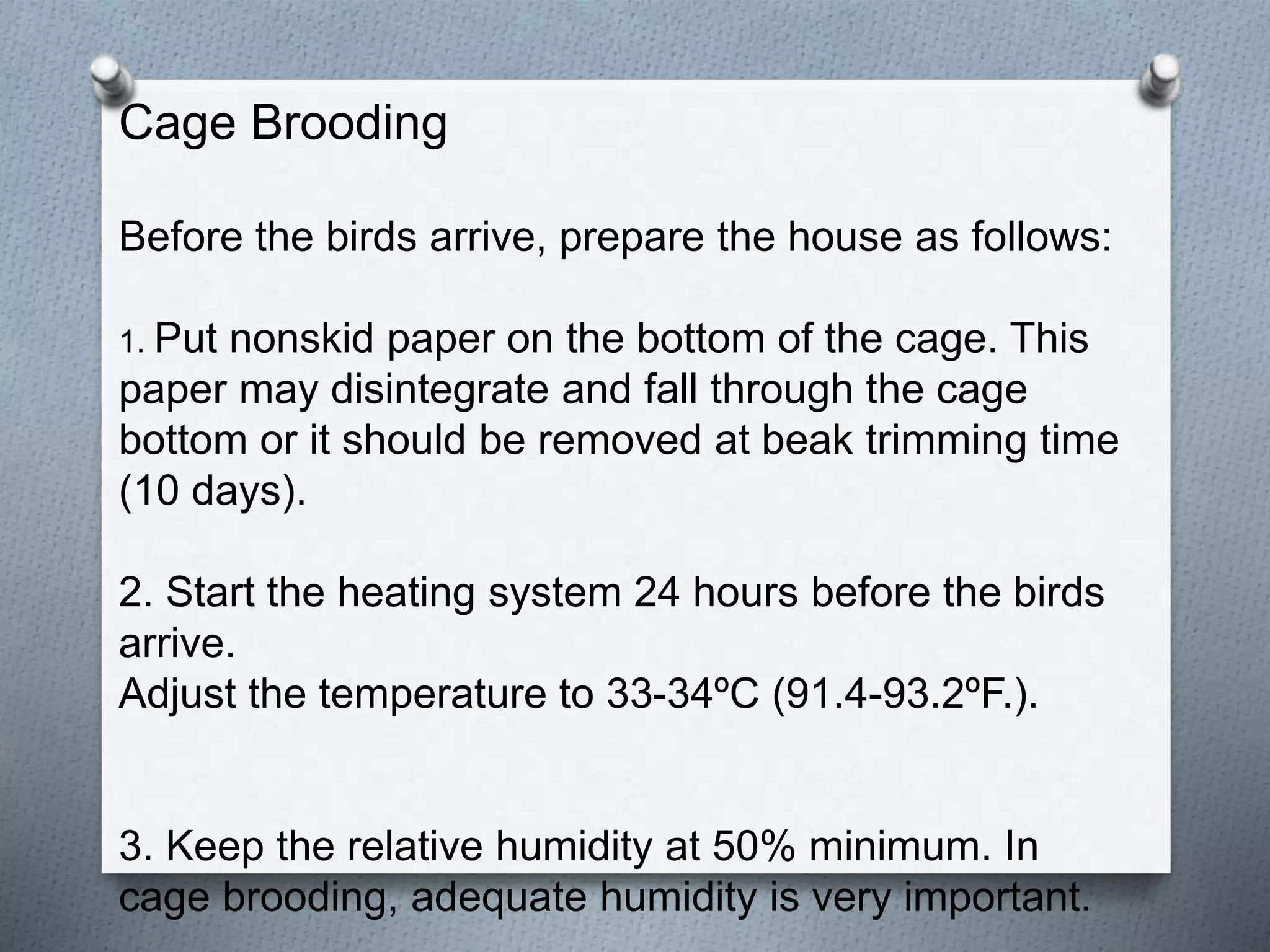 Cage Brooding

Before the birds arrive, prepare the house as follows:

1. Put nonskid paper on the bottom of the cage. This paper may disintegrate and fall through the cage bottom or it should be removed at beak trimming time (10 days).

2. Start the heating system 24 hours before the birds arrive.
Adjust the temperature to 33-34ºC (91.4-93.2ºF.).

3. Keep the relative humidity at 50% minimum. In cage brooding, adequate humidity is very important.